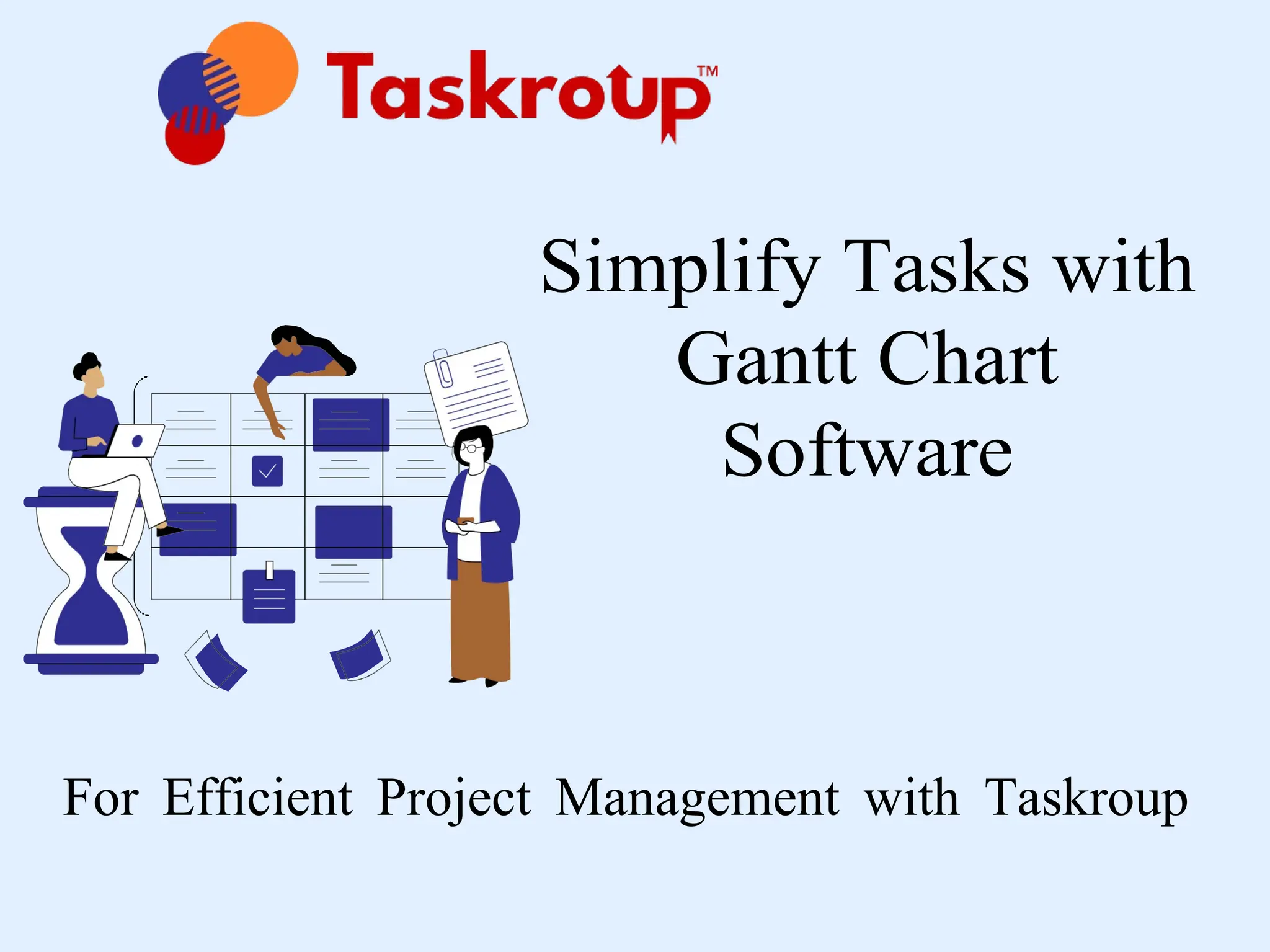 Taskroup™

Simplify Tasks with Gantt Chart Software

For Efficient Project Management with Taskroup